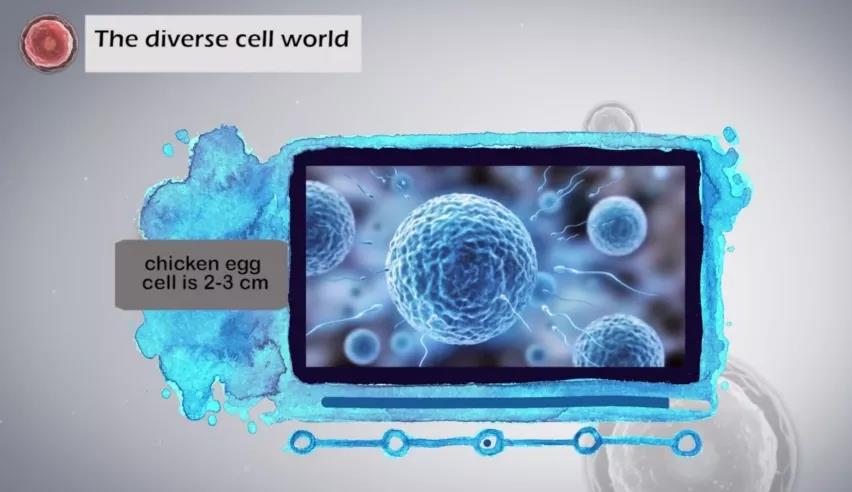 The diverse cell world

chicken egg cell is 2-3 cm